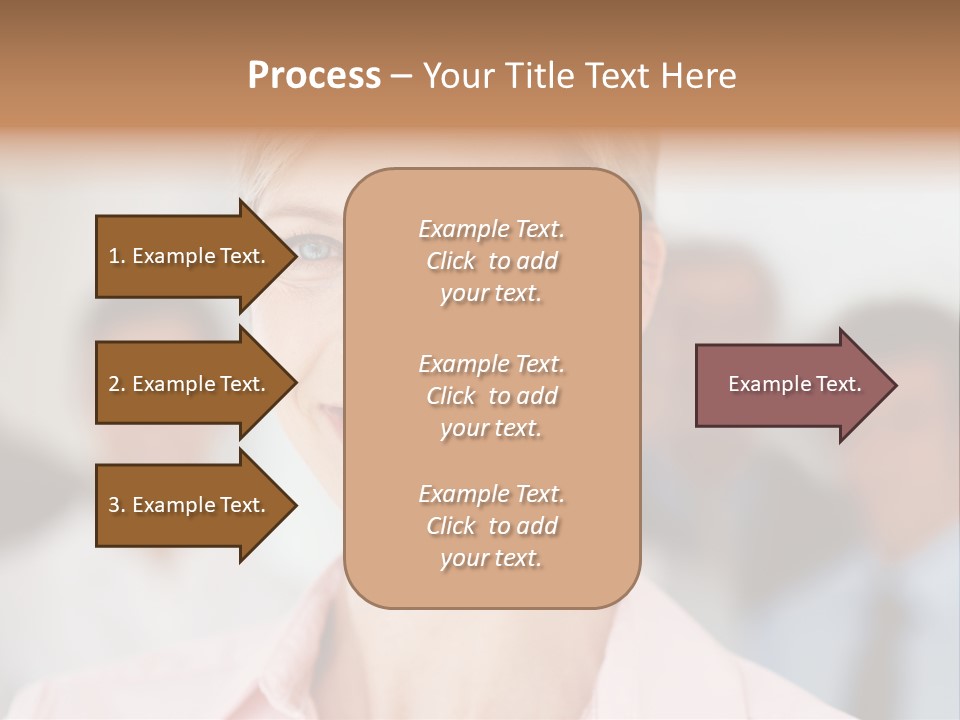 Process – Your Title Text Here

1. Example Text.

2. Example Text.

3. Example Text.

Example Text. Click to add your text.

Example Text. Click to add your text.

Example Text. Click to add your text.

Example Text.